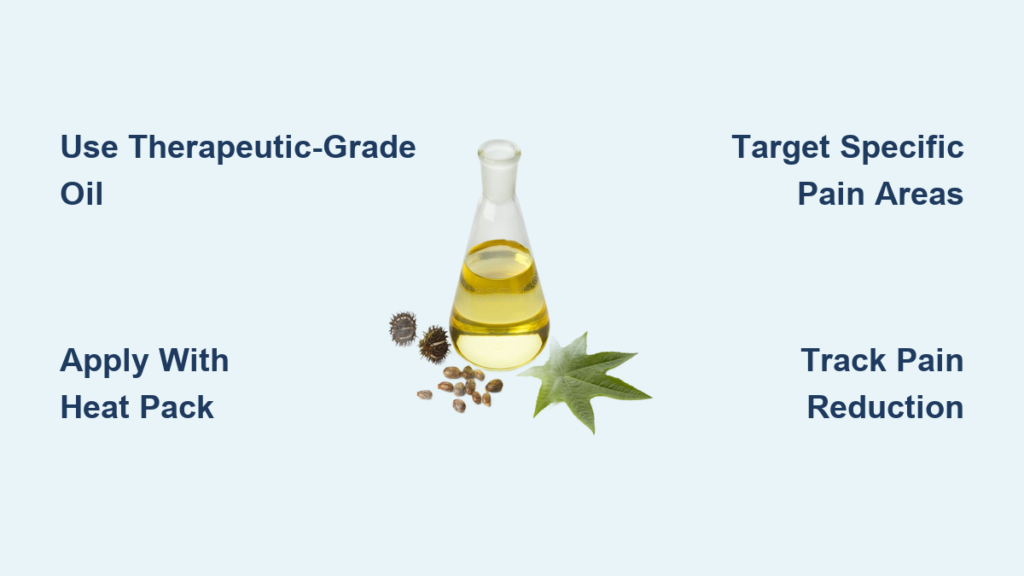 Use Therapeutic-Grade Oil

Target Specific Pain Areas

Apply With Heat Pack

Track Pain Reduction